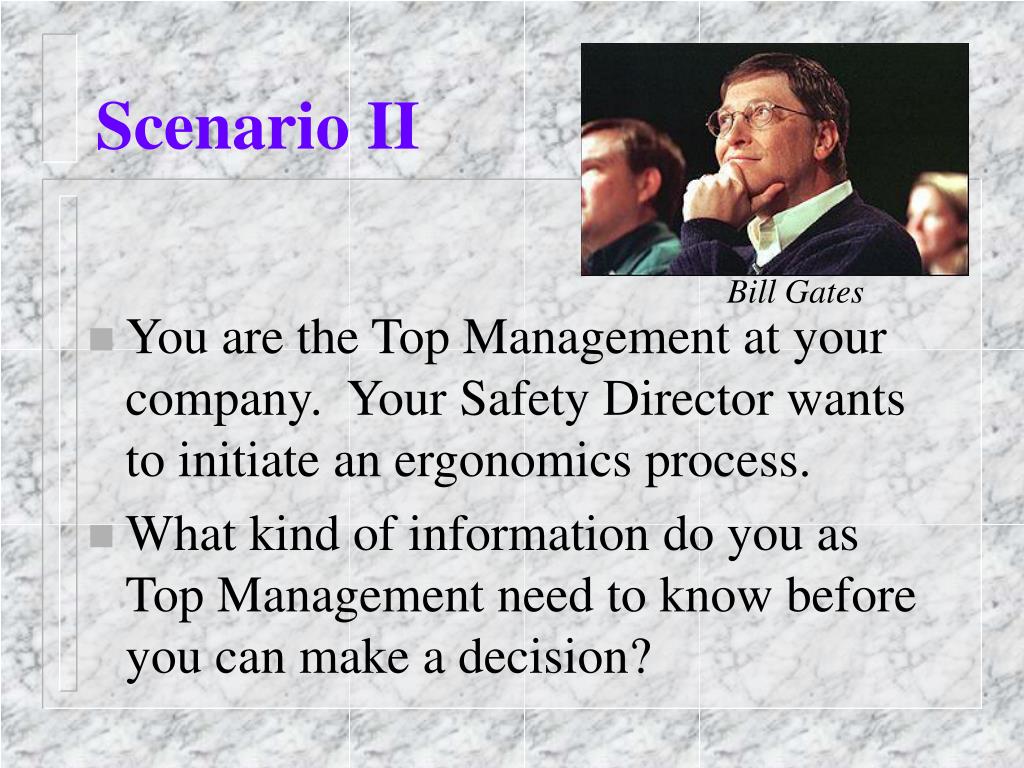 Scenario II

Bill Gates

You are the Top Management at your company.  Your Safety Director wants to initiate an ergonomics process.

What kind of information do you as Top Management need to know before you can make a decision?